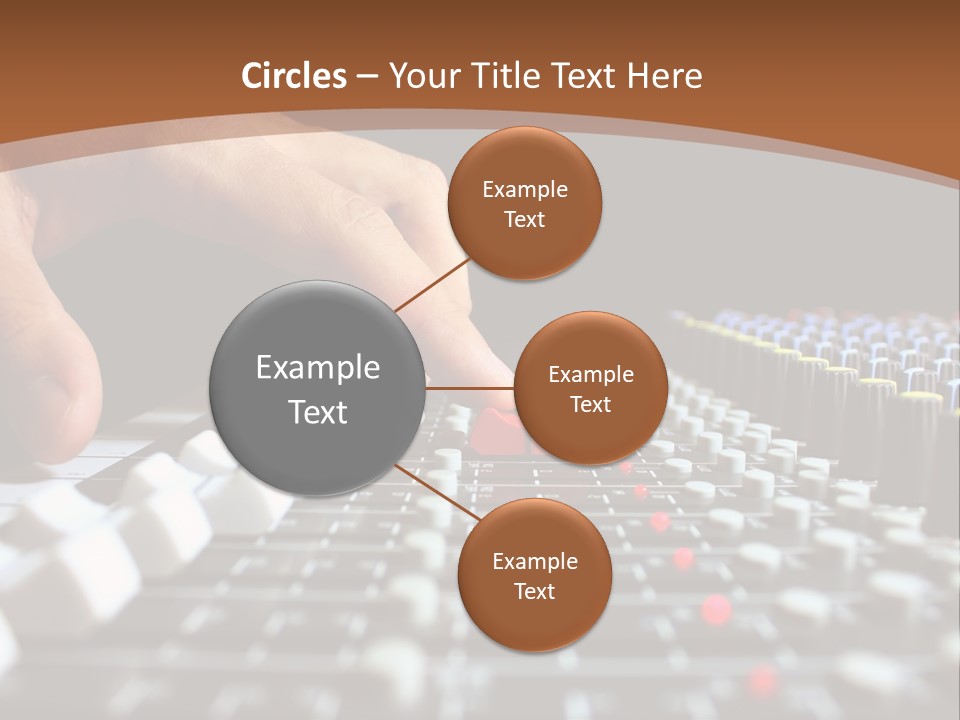 Circles – Your Title Text Here

Example Text

Example Text

Example Text

Example Text